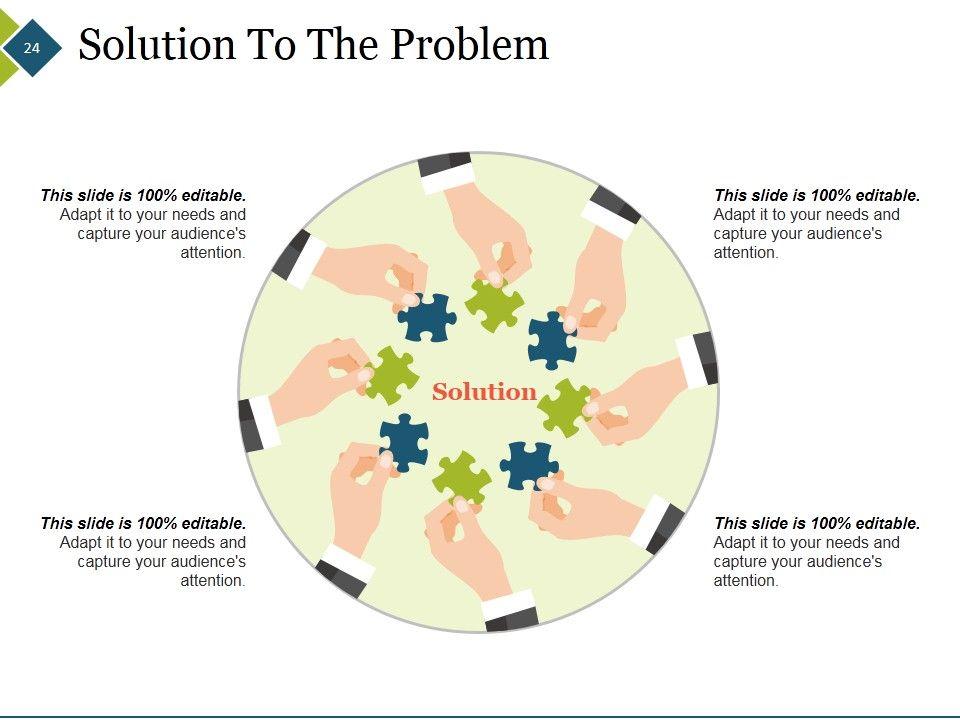 24

Solution To The Problem

This slide is 100% editable. Adapt it to your needs and capture your audience's attention.

This slide is 100% editable. Adapt it to your needs and capture your audience's attention.

Solution

This slide is 100% editable. Adapt it to your needs and capture your audience's attention.

This slide is 100% editable. Adapt it to your needs and capture your audience's attention.